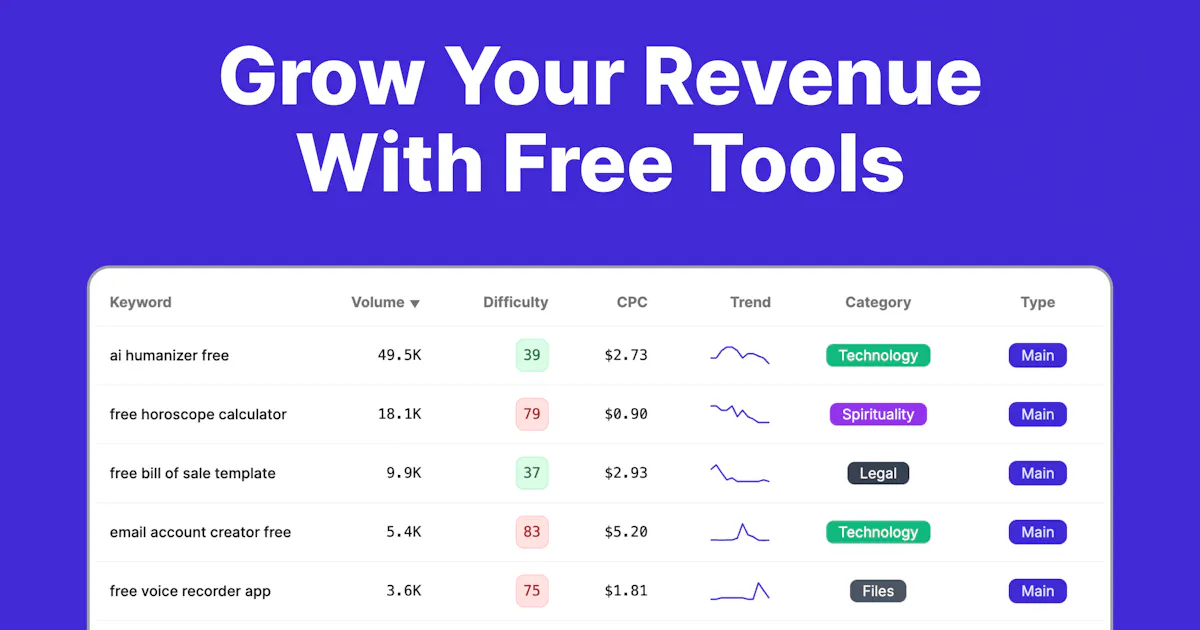 Grow Your Revenue With Free Tools

| Keyword | Volume ▼ | Difficulty | CPC | Trend | Category | Type |
|---|---|---|---|---|---|---|
| ai humanizer free | 49.5K | 39 | $2.73 | | Technology | Main |
| free horoscope calculator | 18.1K | 79 | $0.90 | | Spirituality | Main |
| free bill of sale template | 9.9K | 37 | $2.93 | | Legal | Main |
| email account creator free | 5.4K | 83 | $5.20 | | Technology | Main |
| free voice recorder app | 3.6K | 75 | $1.81 | | Files | Main |